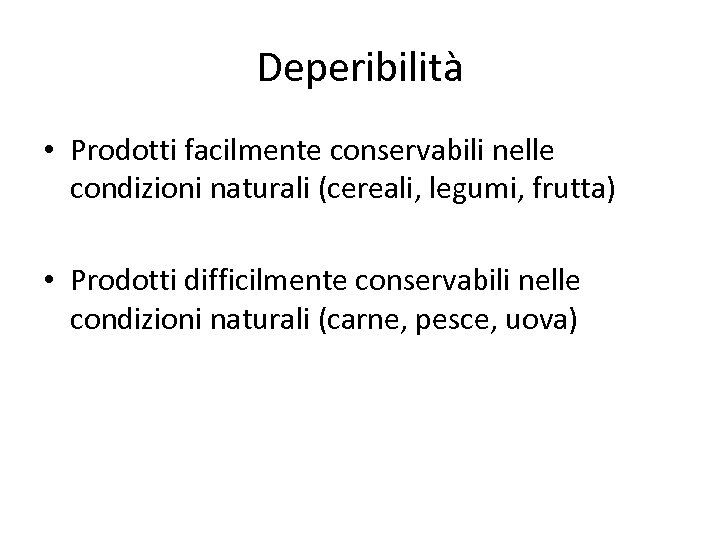 Deperibilità

• Prodotti facilmente conservabili nelle condizioni naturali (cereali, legumi, frutta)

• Prodotti difficilmente conservabili nelle condizioni naturali (carne, pesce, uova)